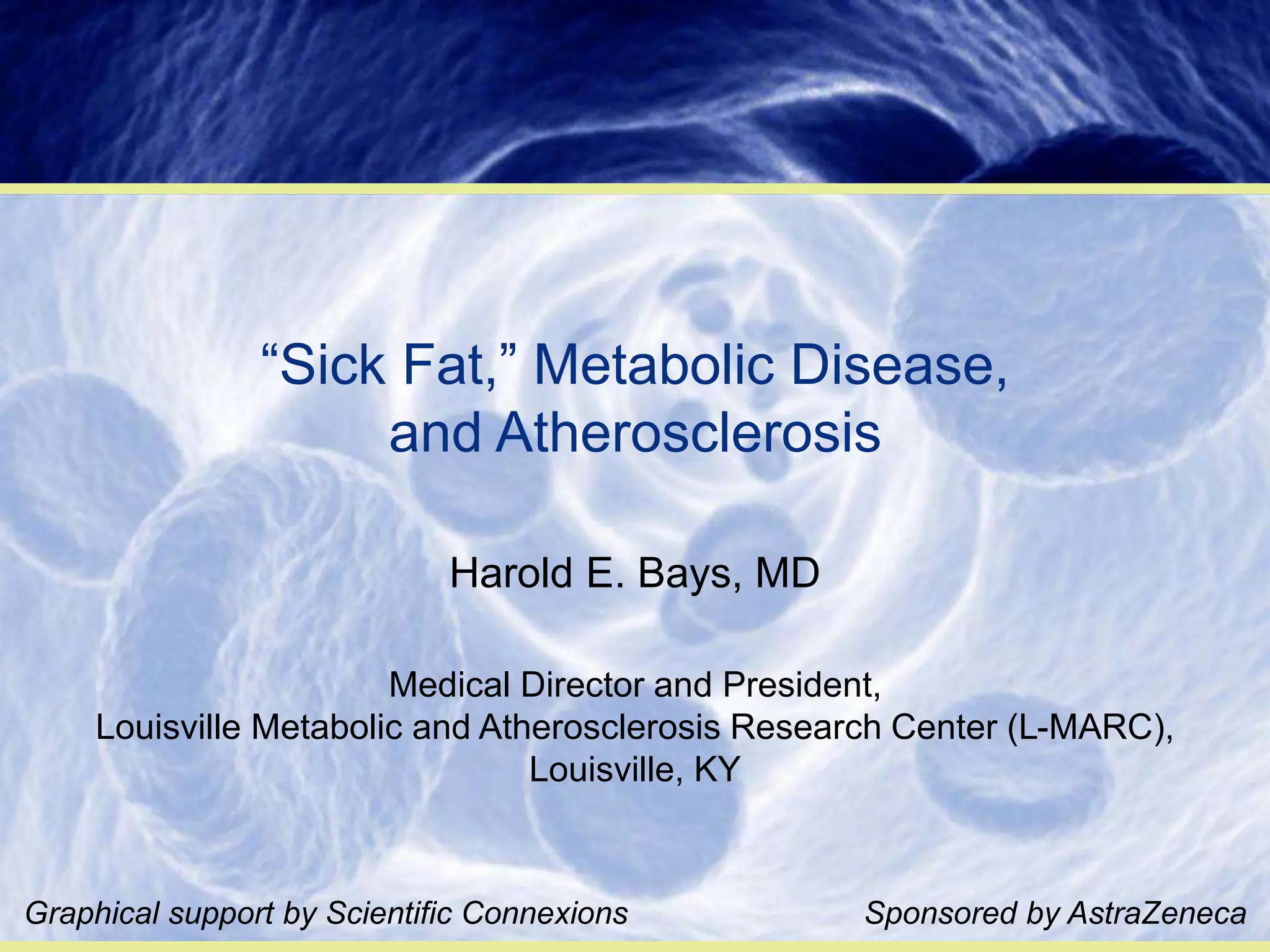 “Sick Fat,” Metabolic Disease, and Atherosclerosis

Harold E. Bays, MD

Medical Director and President,
Louisville Metabolic and Atherosclerosis Research Center (L-MARC),
Louisville, KY

Graphical support by Scientific Connexions

Sponsored by AstraZeneca